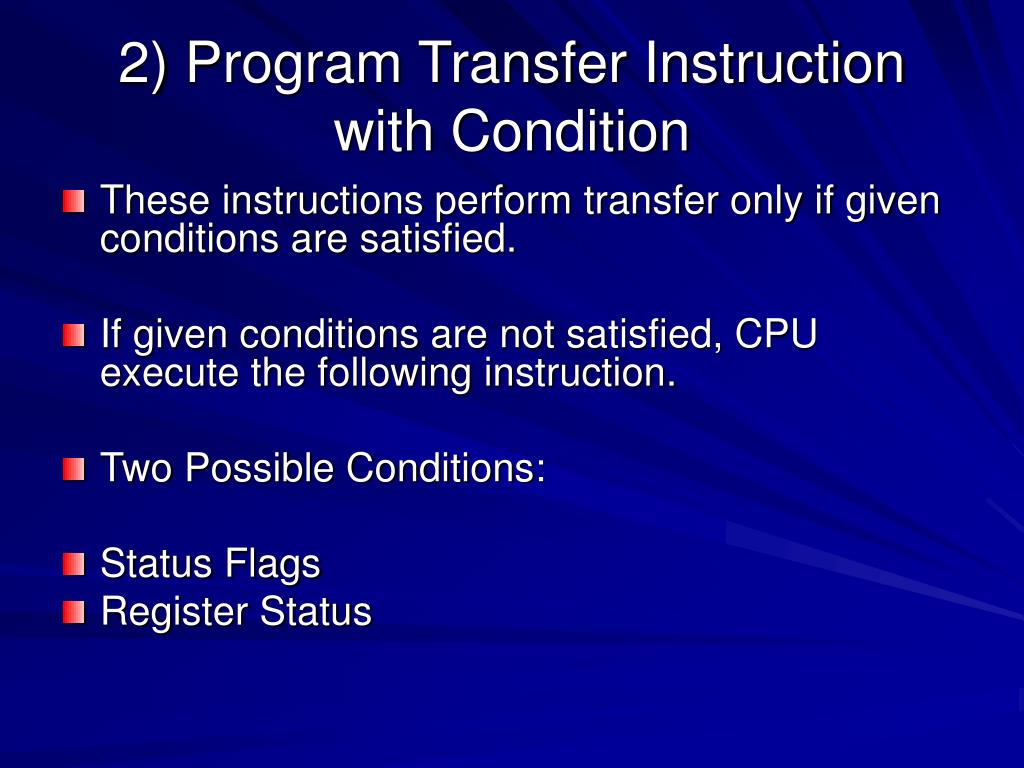 2) Program Transfer Instruction with Condition

These instructions perform transfer only if given conditions are satisfied.

If given conditions are not satisfied, CPU execute the following instruction.

Two Possible Conditions:

Status Flags
Register Status